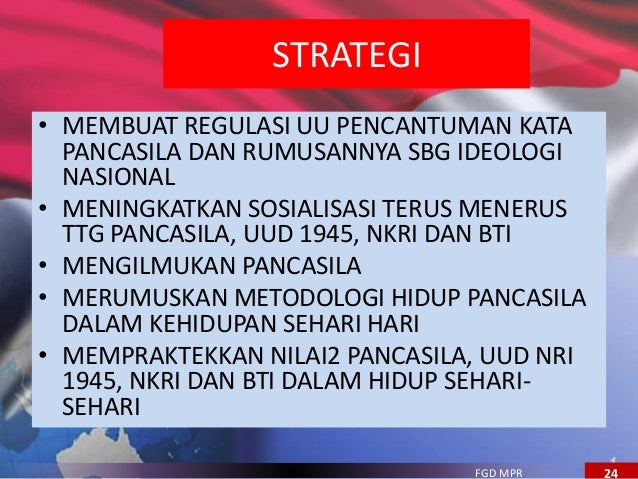 STRATEGI

• MEMBUAT REGULASI UU PENCANTUMAN KATA PANCASILA DAN RUMUSANNYA SBG IDEOLOGI NASIONAL
• MENINGKATKAN SOSIALISASI TERUS MENERUS TTG PANCASILA, UUD 1945, NKRI DAN BTI
• MENGILMUKAN PANCASILA
• MERUMUSKAN METODOLOGI HIDUP PANCASILA DALAM KEHIDUPAN SEHARI HARI
• MEMPRAKTEKKAN NILAI2 PANCASILA, UUD NRI 1945, NKRI DAN BTI DALAM HIDUP SEHARI-SEHARI

FGD MPR
24